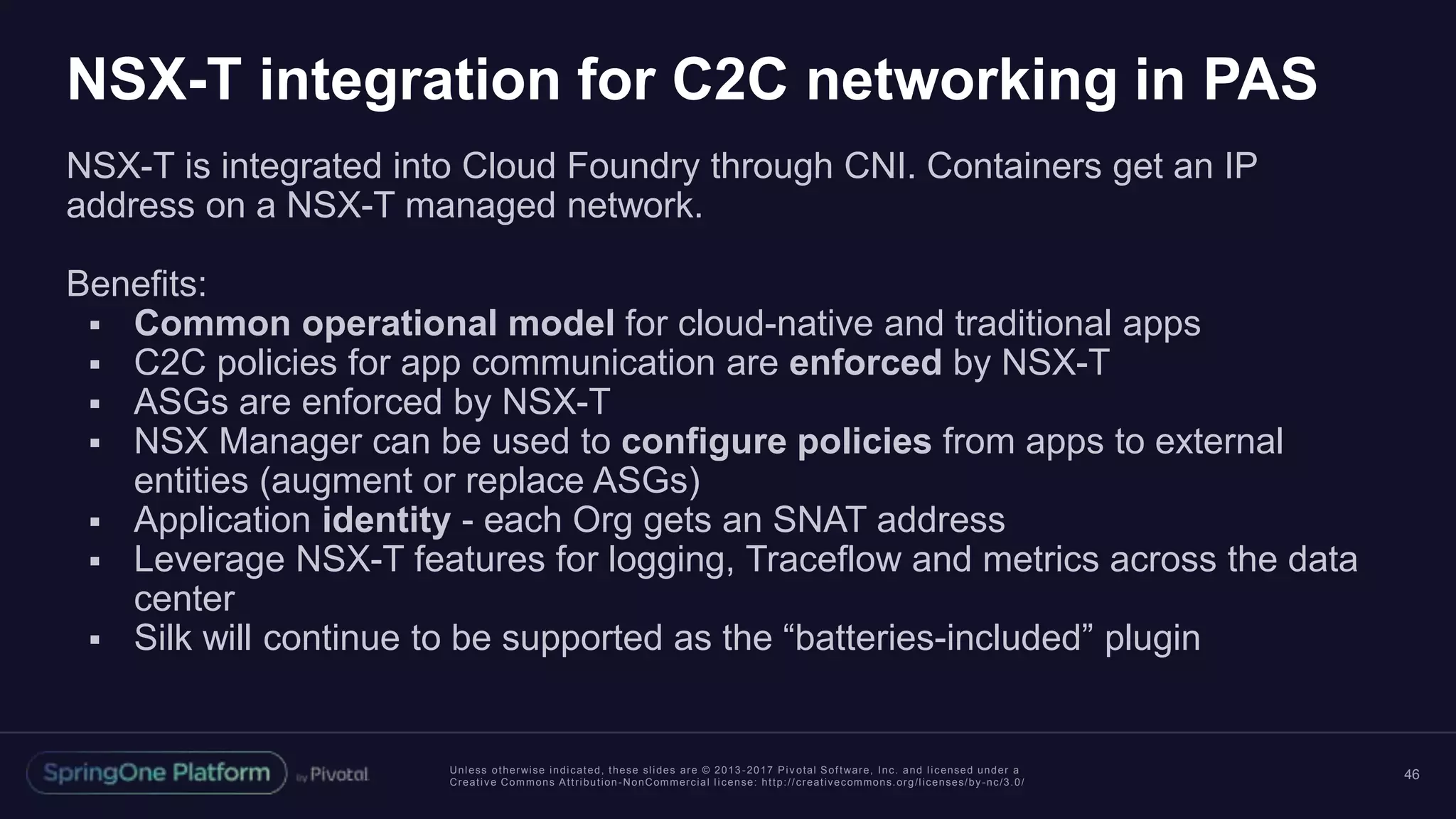 NSX-T integration for C2C networking in PAS

NSX-T is integrated into Cloud Foundry through CNI. Containers get an IP address on a NSX-T managed network.

Benefits:
▪ Common operational model for cloud-native and traditional apps
▪ C2C policies for app communication are enforced by NSX-T
▪ ASGs are enforced by NSX-T
▪ NSX Manager can be used to configure policies from apps to external entities (augment or replace ASGs)
▪ Application identity - each Org gets an SNAT address
▪ Leverage NSX-T features for logging, Traceflow and metrics across the data center
▪ Silk will continue to be supported as the “batteries-included” plugin

SpringOne Platform by Pivotal

Unless otherwise indicated, these slides are © 2013-2017 Pivotal Software, Inc. and licensed under a Creative Commons Attribution-NonCommercial license: http://creativecommons.org/licenses/by-nc/3.0/

46